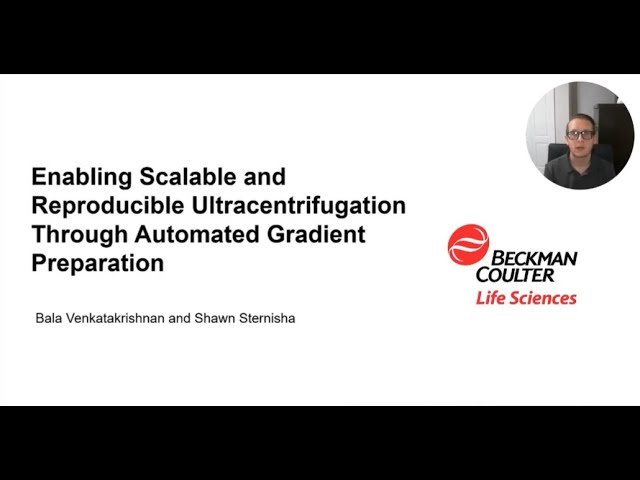 Enabling Scalable and Reproducible Ultracentrifugation Through Automated Gradient Preparation

Bala Venkatakrishnan and Shawn Sternisha

BECKMAN COULTER
Life Sciences